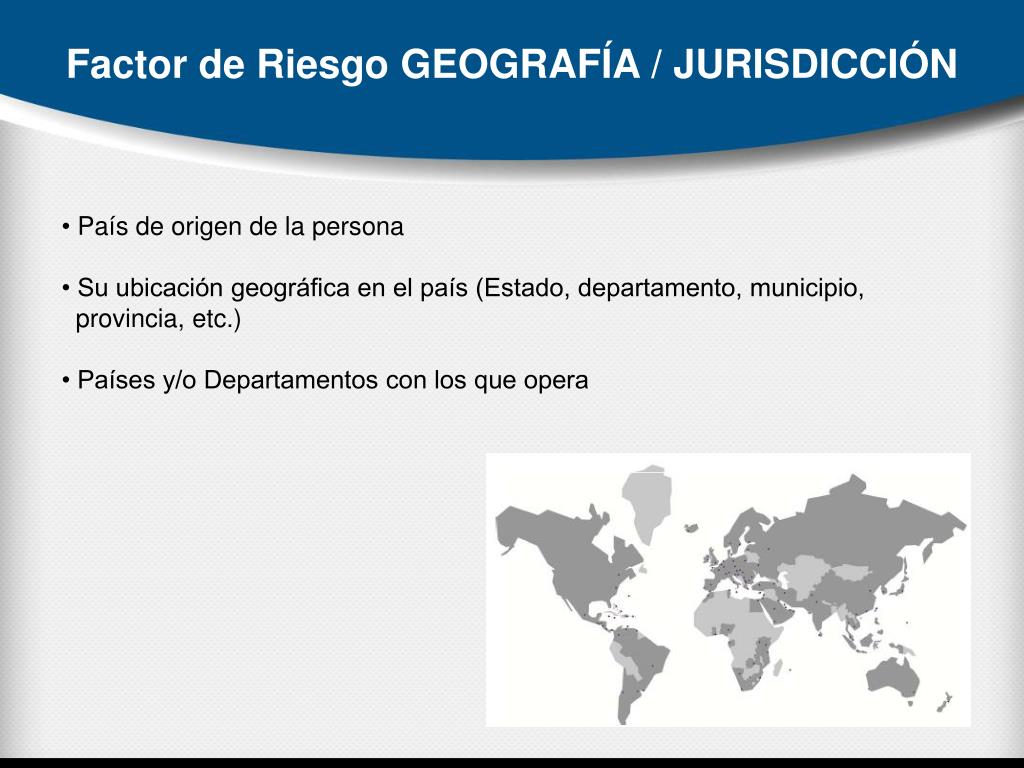 Factor de Riesgo GEOGRAFÍA / JURISDICCIÓN

• País de origen de la persona

• Su ubicación geográfica en el país (Estado, departamento, municipio, provincia, etc.)

• Países y/o Departamentos con los que opera